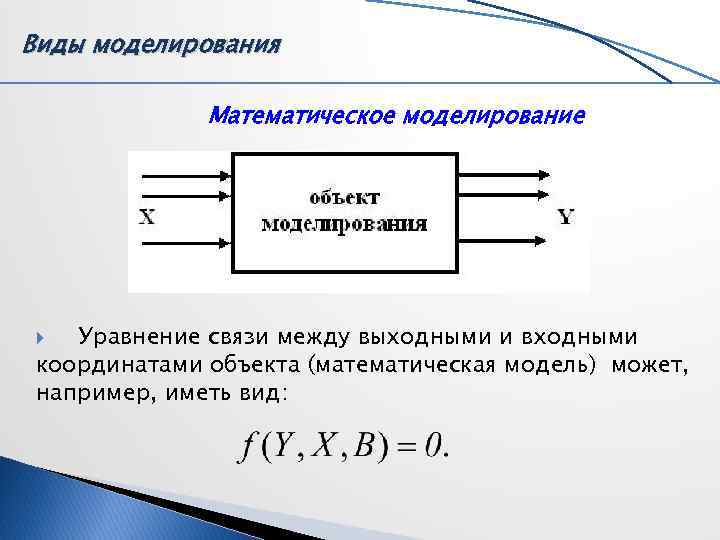 Виды моделирования

Математическое моделирование

X

объект моделирования

Y

Уравнение связи между выходными и входными координатами объекта (математическая модель) может, например, иметь вид:

$f(Y, X, B) = 0.$